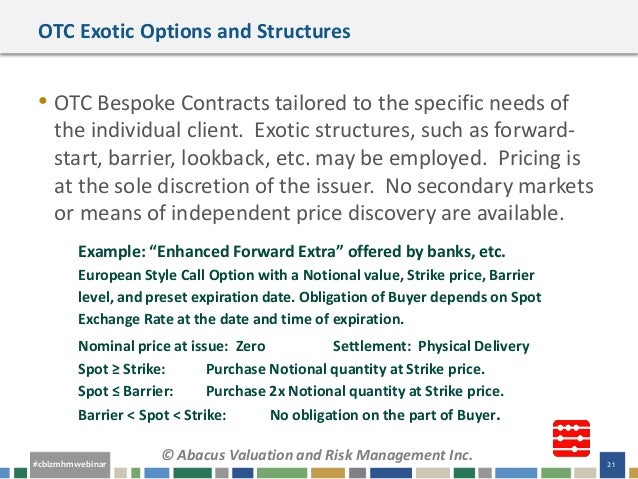 OTC Exotic Options and Structures

• OTC Bespoke Contracts tailored to the specific needs of the individual client. Exotic structures, such as forward-start, barrier, lookback, etc. may be employed. Pricing is at the sole discretion of the issuer. No secondary markets or means of independent price discovery are available.

Example: "Enhanced Forward Extra" offered by banks, etc.

European Style Call Option with a Notional value, Strike price, Barrier level, and preset expiration date. Obligation of Buyer depends on Spot Exchange Rate at the date and time of expiration.

Nominal price at issue: Zero Settlement: Physical Delivery
Spot ≥ Strike: Purchase Notional quantity at Strike price.
Spot ≤ Barrier: Purchase 2x Notional quantity at Strike price.
Barrier < Spot < Strike: No obligation on the part of Buyer.

#cbizmhmwebinar

© Abacus Valuation and Risk Management Inc.

21